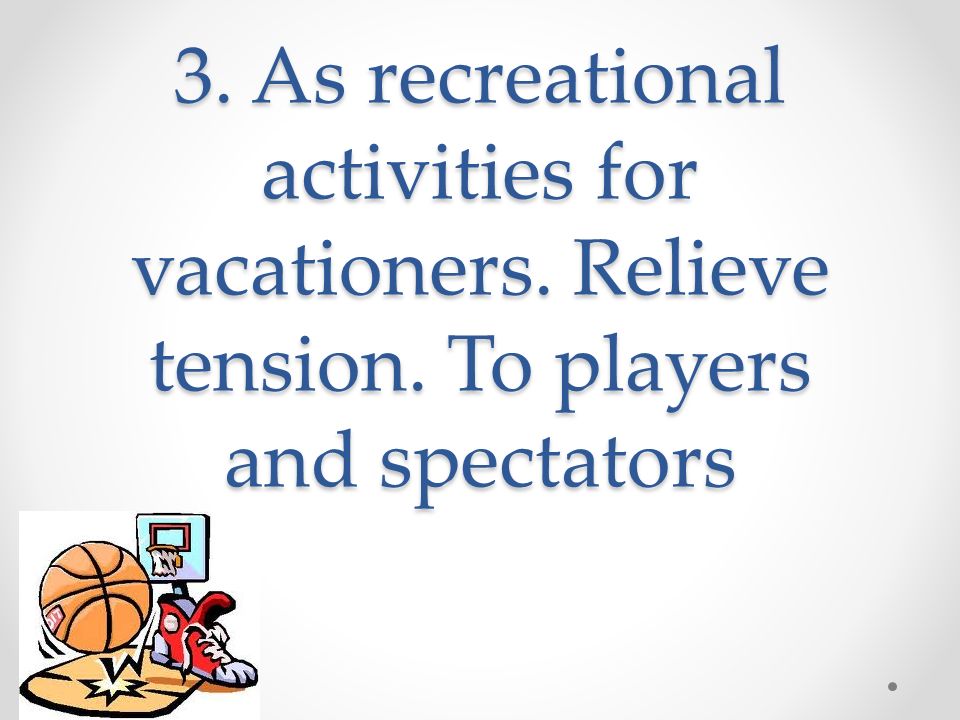 3. As recreational activities for vacationers. Relieve tension. To players and spectators